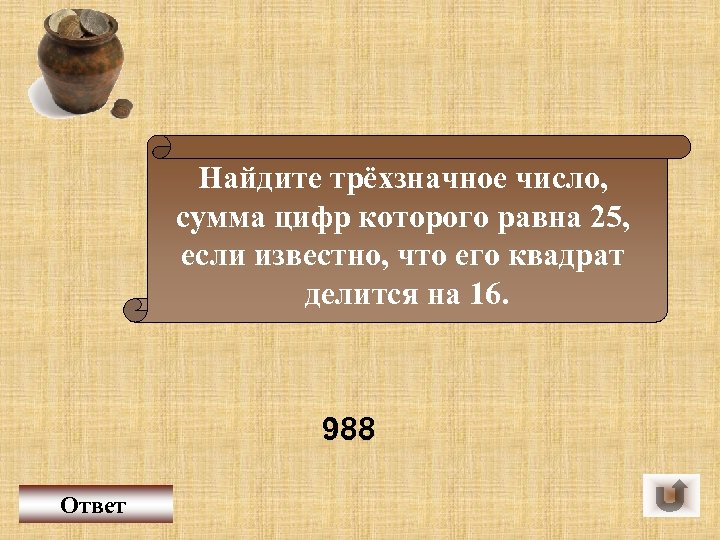 Найдите трёхзначное число, сумма цифр которого равна 25, если известно, что его квадрат делится на 16.

988

Ответ